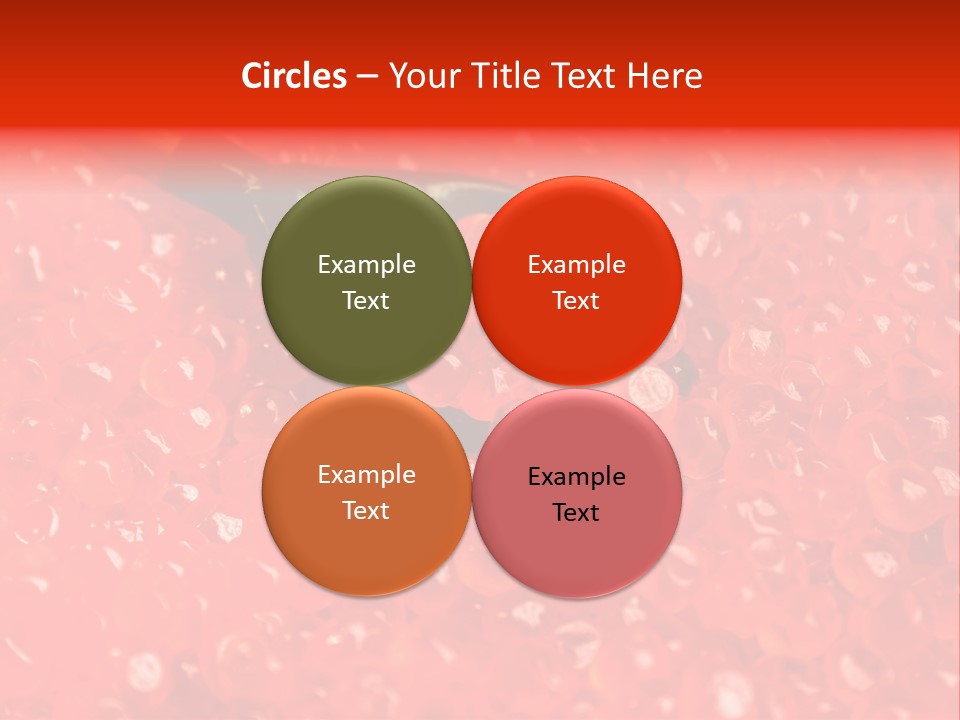 Circles – Your Title Text Here

Example Text

Example Text

Example Text

Example Text